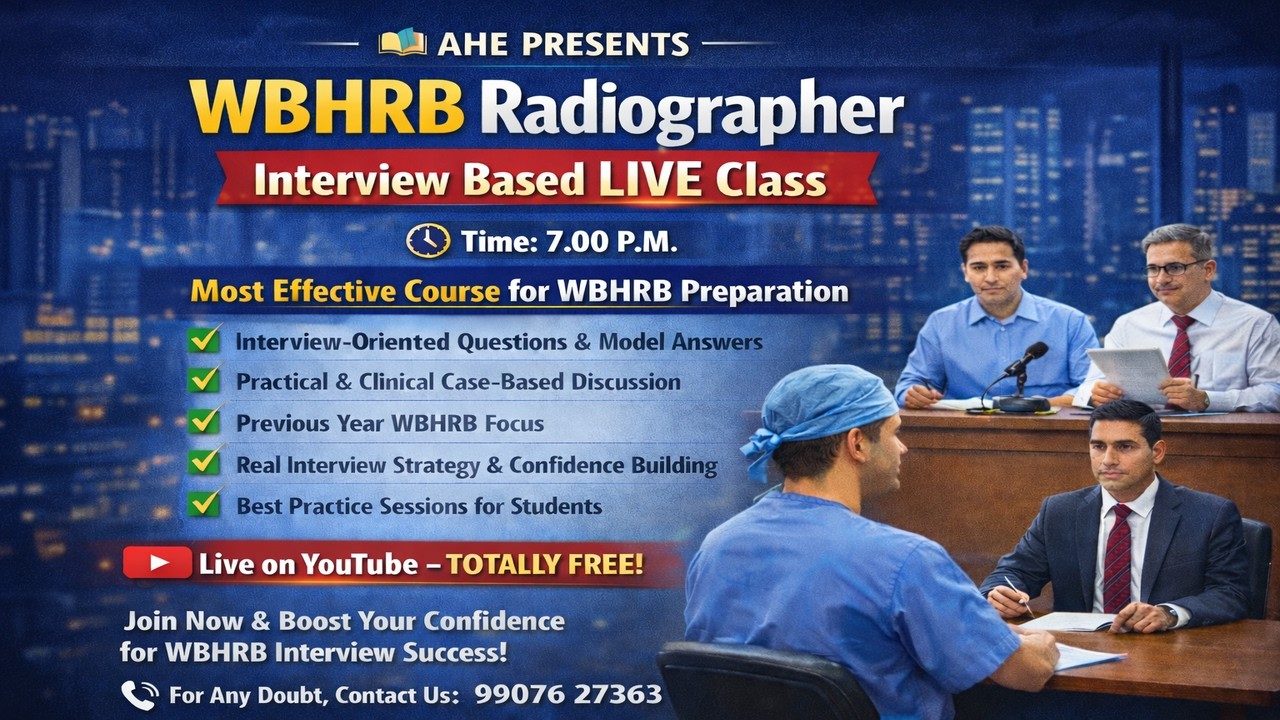 AHE PRESENTS

WBHRB Radiographer

Interview Based LIVE Class

Time: 7.00 P.M.

Most Effective Course for WBHRB Preparation

Interview-Oriented Questions & Model Answers

Practical & Clinical Case-Based Discussion

Previous Year WBHRB Focus

Real Interview Strategy & Confidence Building

Best Practice Sessions for Students

Live on YouTube – TOTALLY FREE!

Join Now & Boost Your Confidence for WBHRB Interview Success!

For Any Doubt, Contact Us: 99076 27363